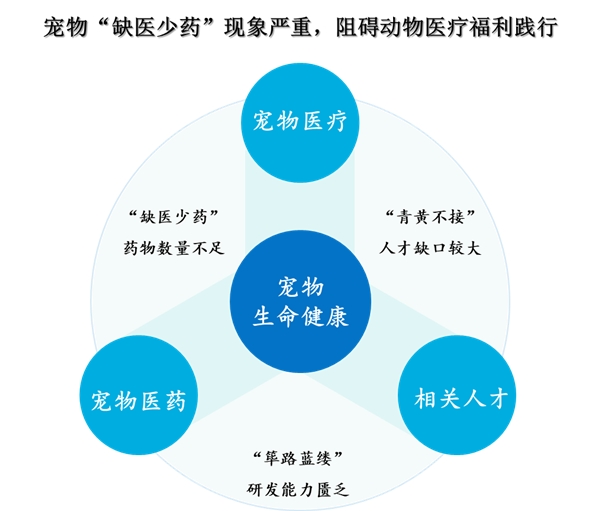 宠物“缺医少药”现象严重，阻碍动物医疗福利践行

宠物医疗

“缺医少药”
药物数量不足

“青黄不接”
人才缺口较大

宠物
生命健康

宠物医药

相关人才

“筚路蓝缕”
研发能力匮乏